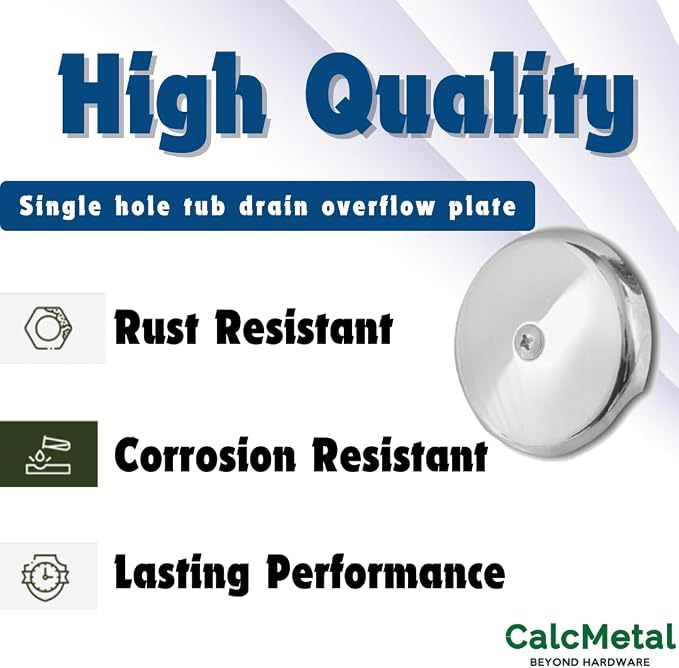 High Quality

Single hole tub drain overflow plate

Rust Resistant

Corrosion Resistant

Lasting Performance

CalcMetal
BEYOND HARDWARE